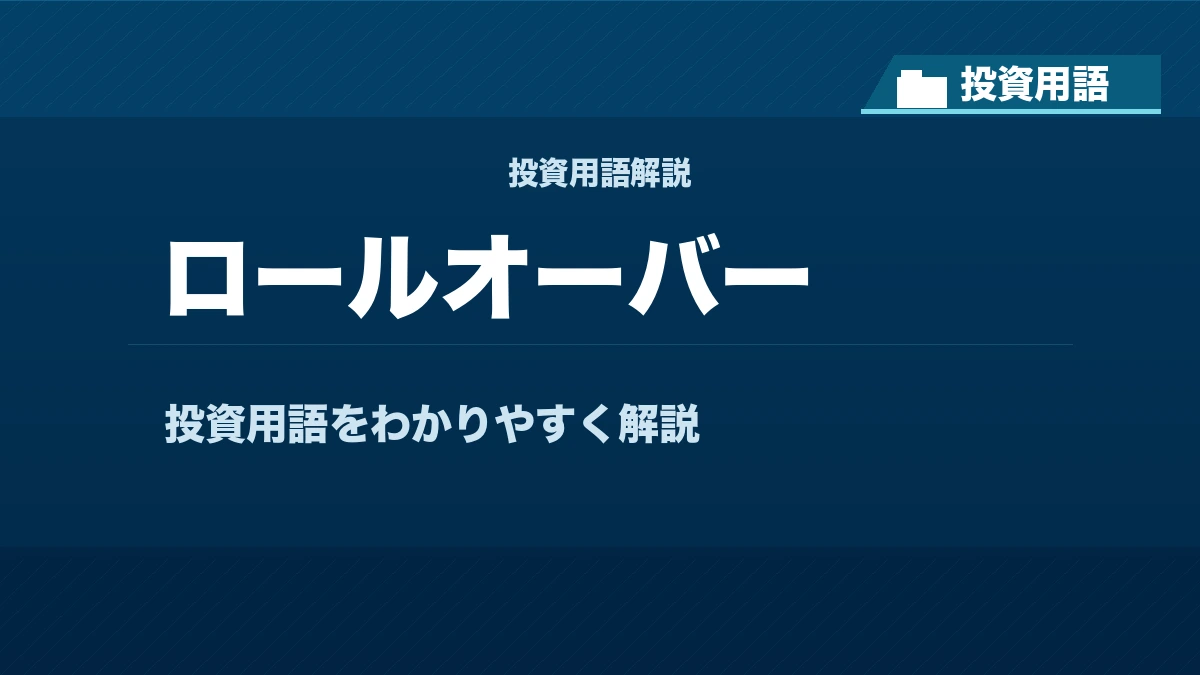 投資用語

投資用語解説

ロールオーバー

投資用語をわかりやすく解説